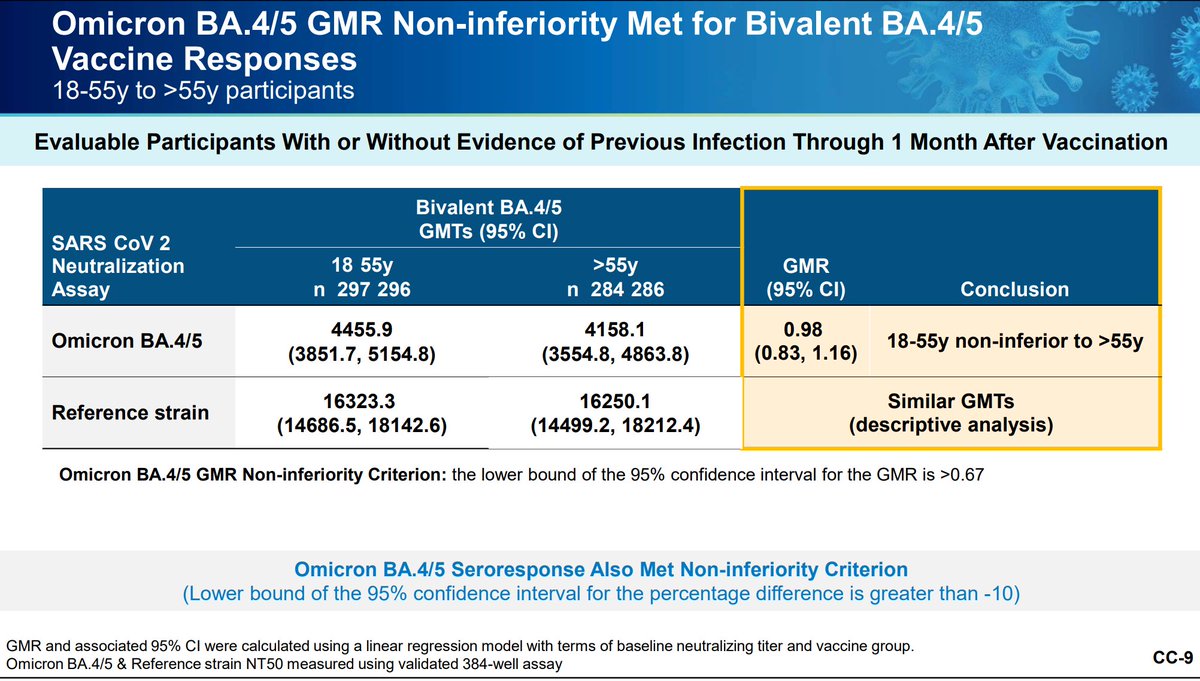 Omicron BA.4/5 GMR Non-inferiority Met for Bivalent BA.4/5 Vaccine Responses
18-55y to >55y participants

Evaluable Participants With or Without Evidence of Previous Infection Through 1 Month After Vaccination

| SARS CoV 2 Neutralization Assay | Bivalent BA.4/5 GMTs (95% CI) 18 55y n 297 296 | Bivalent BA.4/5 GMTs (95% CI) >55y n 284 286 | GMR (95% CI) | Conclusion |
|---|---|---|---|---|
| Omicron BA.4/5 | 4455.9 (3851.7, 5154.8) | 4158.1 (3554.8, 4863.8) | 0.98 (0.83, 1.16) | 18-55y non-inferior to >55y |
| Reference strain | 16323.3 (14686.5, 18142.6) | 16250.1 (14499.2, 18212.4) | Similar GMTs (descriptive analysis) | |

Omicron BA.4/5 GMR Non-inferiority Criterion: the lower bound of the 95% confidence interval for the GMR is >0.67

Omicron BA.4/5 Seroresponse Also Met Non-inferiority Criterion
(Lower bound of the 95% confidence interval for the percentage difference is greater than -10)

GMR and associated 95% CI were calculated using a linear regression model with terms of baseline neutralizing titer and vaccine group.
Omicron BA.4/5 & Reference strain NT50 measured using validated 384-well assay

CC-9